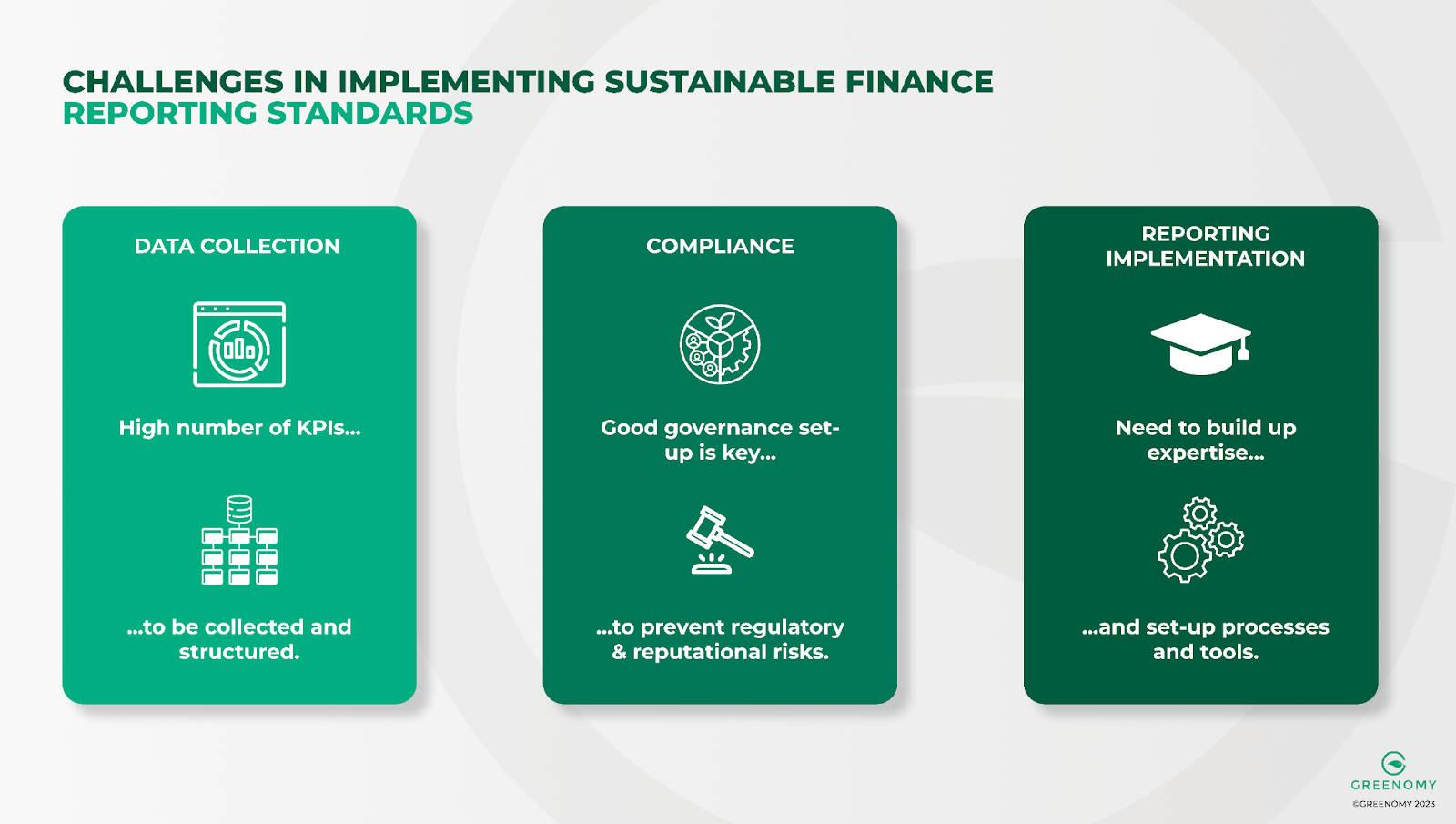 CHALLENGES IN IMPLEMENTING SUSTAINABLE FINANCE REPORTING STANDARDS

DATA COLLECTION

High number of KPIs...

...to be collected and structured.

COMPLIANCE

Good governance set-up is key...

...to prevent regulatory & reputational risks.

REPORTING IMPLEMENTATION

Need to build up expertise...

...and set-up processes and tools.

GREENOMY

©GREENOMY 2023